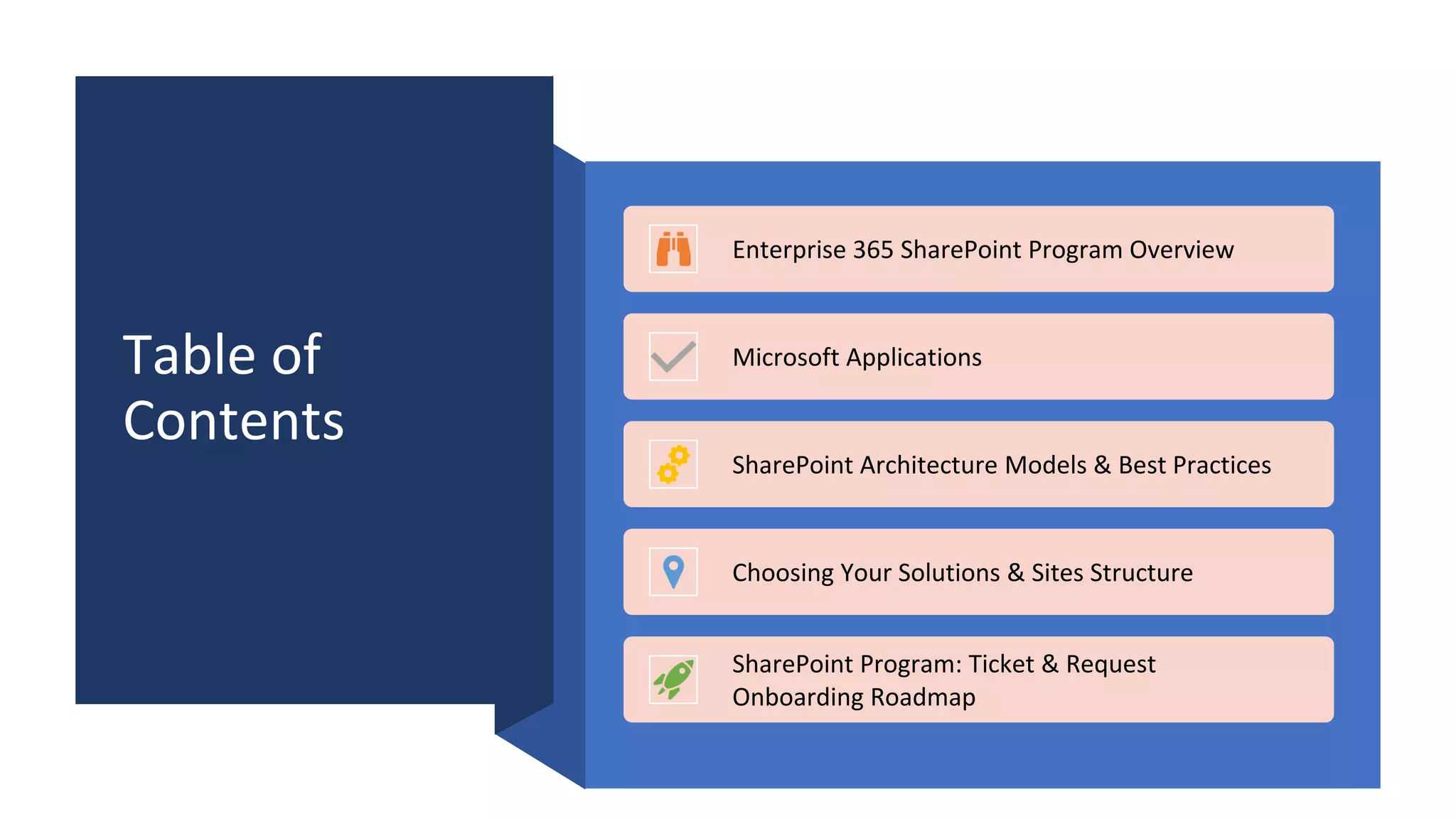 Table of Contents

Enterprise 365 SharePoint Program Overview

Microsoft Applications

SharePoint Architecture Models & Best Practices

Choosing Your Solutions & Sites Structure

SharePoint Program: Ticket & Request Onboarding Roadmap